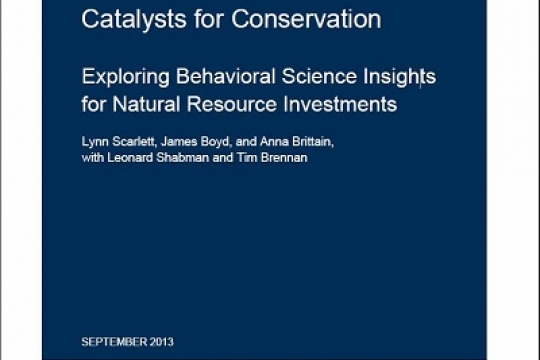 Catalysts for Conservation

Exploring Behavioral Science Insights for Natural Resource Investments

Lynn Scarlett, James Boyd, and Anna Brittain, with Leonard Shabman and Tim Brennan

SEPTEMBER 2013